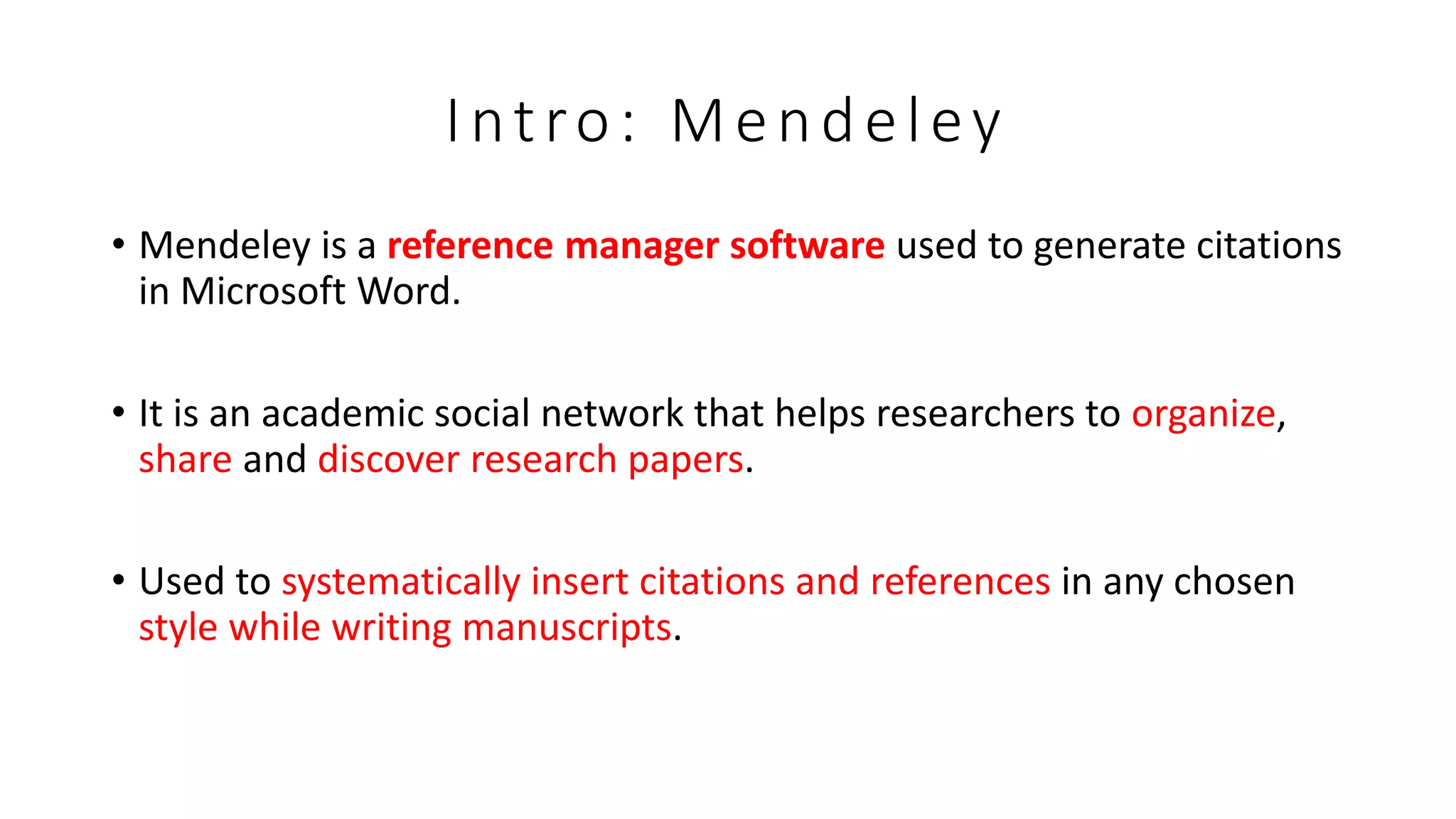 Intro: Mendeley

• Mendeley is a reference manager software used to generate citations in Microsoft Word.

• It is an academic social network that helps researchers to organize, share and discover research papers.

• Used to systematically insert citations and references in any chosen style while writing manuscripts.